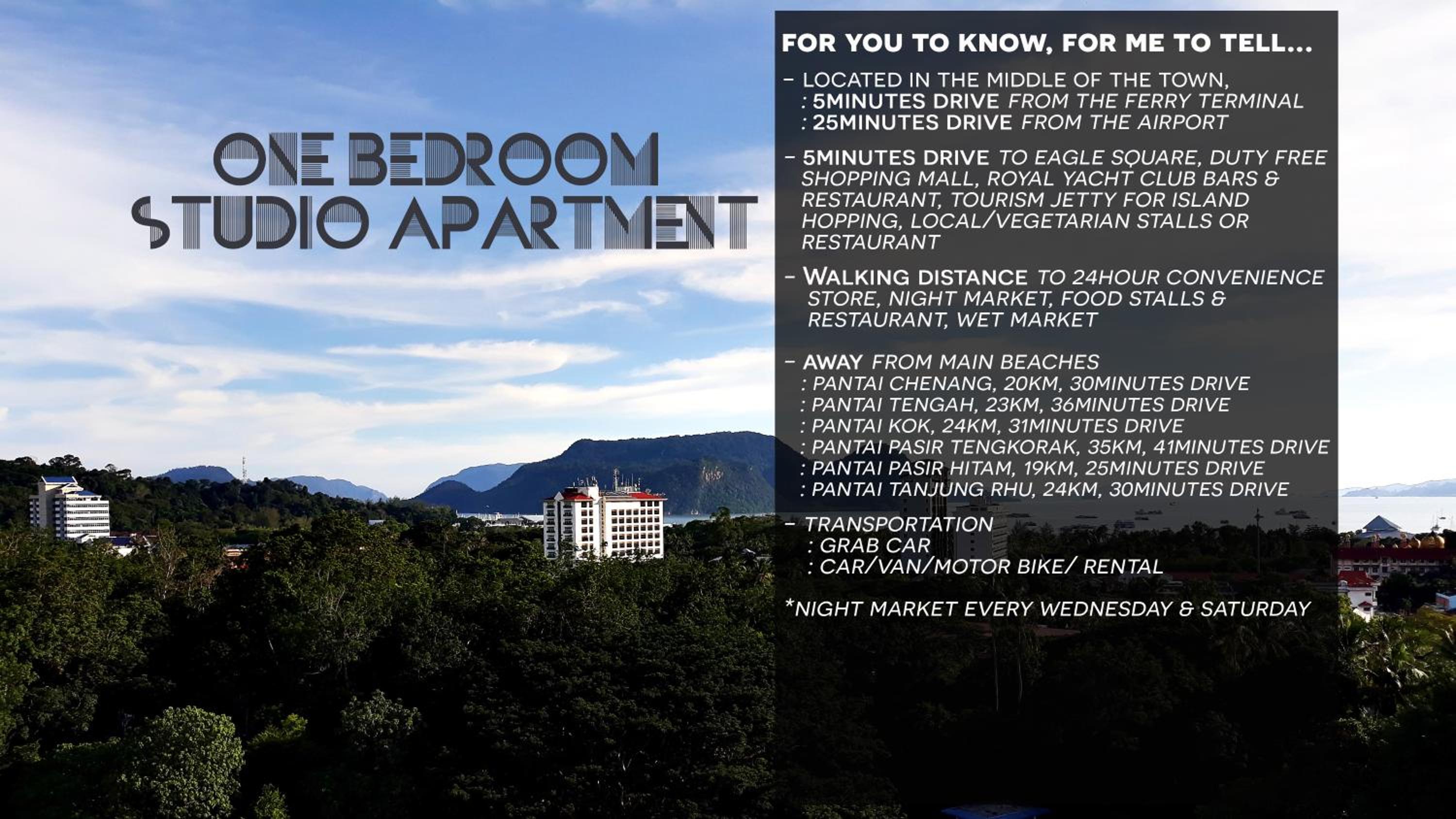 ONE BEDROOM
STUDIO APARTMENT

FOR YOU TO KNOW, FOR ME TO TELL...

- LOCATED IN THE MIDDLE OF THE TOWN,
: 5MINUTES DRIVE FROM THE FERRY TERMINAL
: 25MINUTES DRIVE FROM THE AIRPORT

- 5MINUTES DRIVE TO EAGLE SQUARE, DUTY FREE SHOPPING MALL, ROYAL YACHT CLUB BARS & RESTAURANT, TOURISM JETTY FOR ISLAND HOPPING, LOCAL/VEGETARIAN STALLS OR RESTAURANT

- WALKING DISTANCE TO 24HOUR CONVENIENCE STORE, NIGHT MARKET, FOOD STALLS & RESTAURANT, WET MARKET

- AWAY FROM MAIN BEACHES
: PANTAI CHENANG, 20KM, 30MINUTES DRIVE
: PANTAI TENGAH, 23KM, 36MINUTES DRIVE
: PANTAI KOK, 24KM, 31MINUTES DRIVE
: PANTAI PASIR TENGKORAK, 35KM, 41MINUTES DRIVE
: PANTAI PASIR HITAM, 19KM, 25MINUTES DRIVE
: PANTAI TANJUNG RHU, 24KM, 30MINUTES DRIVE

- TRANSPORTATION
: GRAB CAR
: CAR/VAN/MOTOR BIKE/ RENTAL

*NIGHT MARKET EVERY WEDNESDAY & SATURDAY